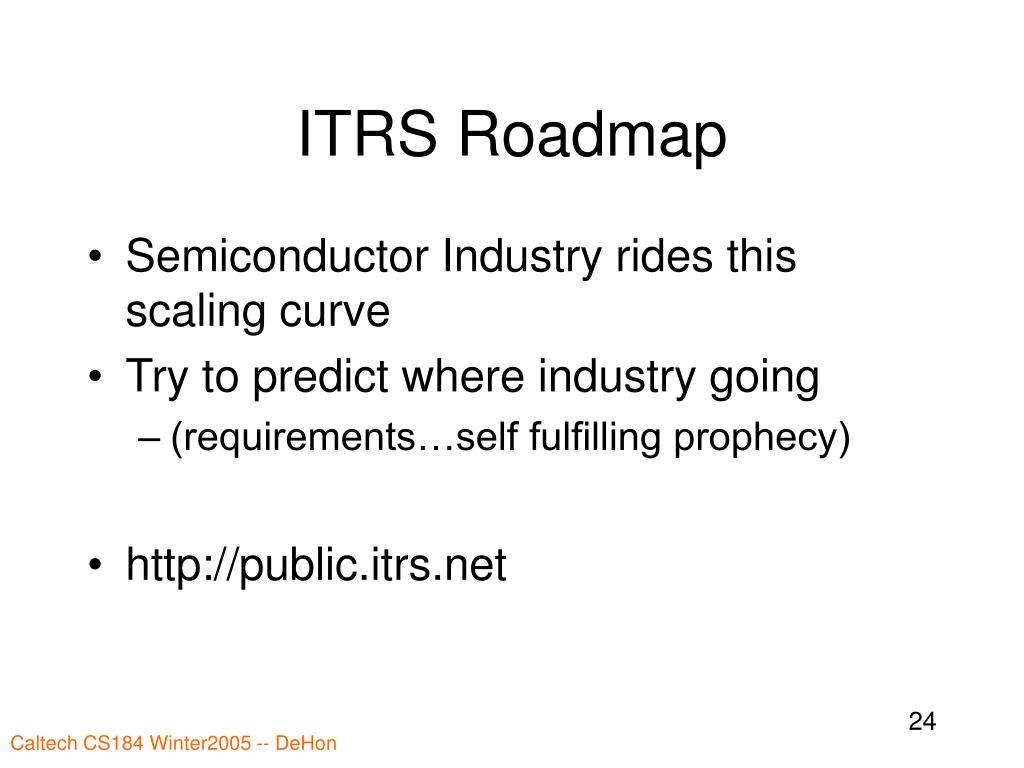 ITRS Roadmap

• Semiconductor Industry rides this scaling curve
• Try to predict where industry going
– (requirements…self fulfilling prophecy)

• http://public.itrs.net

24

Caltech CS184 Winter2005 -- DeHon